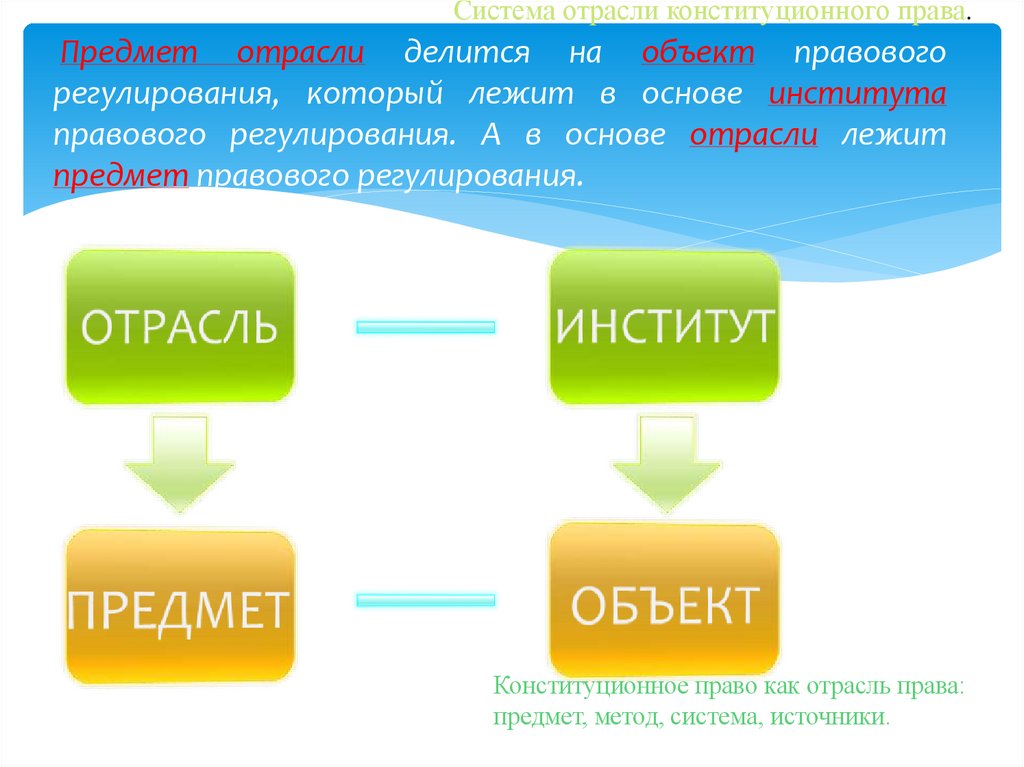 Система отрасли конституционного права.

Предмет отрасли делится на объект правового регулирования, который лежит в основе института правового регулирования. А в основе отрасли лежит предмет правового регулирования.

ОТРАСЛЬ

ИНСТИТУТ

ПРЕДМЕТ

ОБЪЕКТ

Конституционное право как отрасль права: предмет, метод, система, источники.